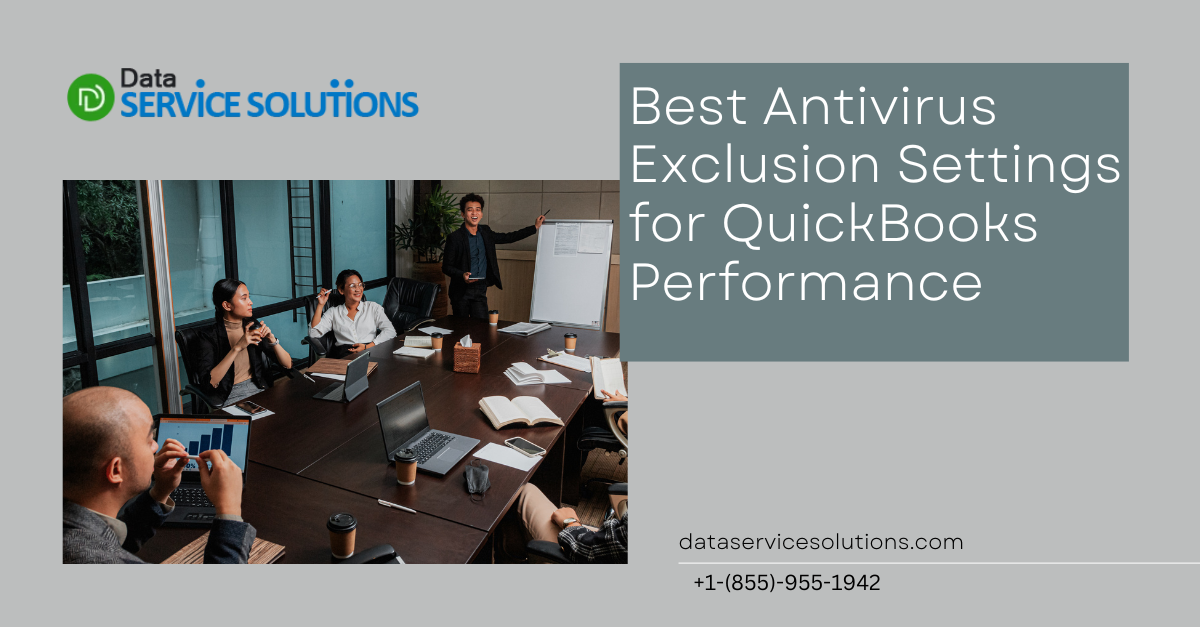 Data
SERVICE SOLUTIONS

Best Antivirus Exclusion Settings for QuickBooks Performance

dataservicesolutions.com

+1-(855)-955-1942